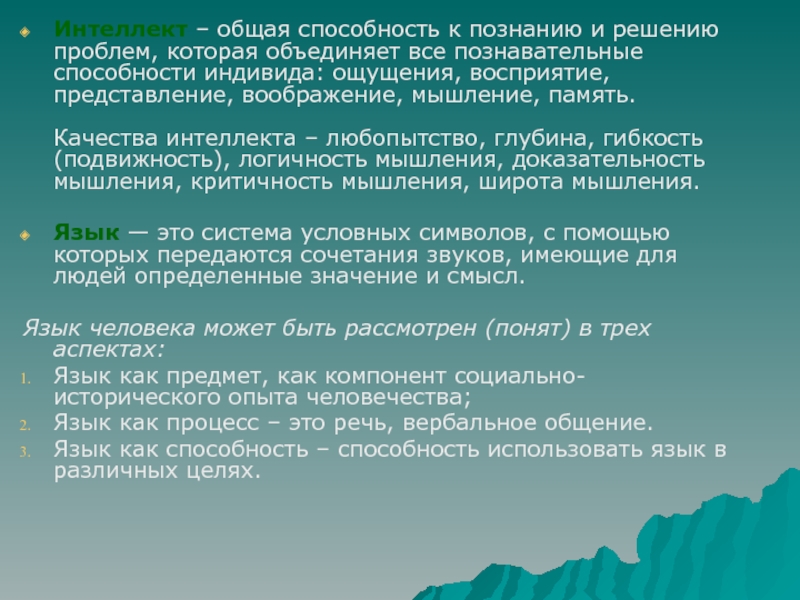 Интеллект – общая способность к познанию и решению проблем, которая объединяет все познавательные способности индивида: ощущения, восприятие, представление, воображение, мышление, память.

Качества интеллекта – любопытство, глубина, гибкость (подвижность), логичность мышления, доказательность мышления, критичность мышления, широта мышления.

Язык — это система условных символов, с помощью которых передаются сочетания звуков, имеющие для людей определенные значение и смысл.

Язык человека может быть рассмотрен (понят) в трех аспектах:

1. Язык как предмет, как компонент социально-исторического опыта человечества;
2. Язык как процесс – это речь, вербальное общение.
3. Язык как способность – способность использовать язык в различных целях.